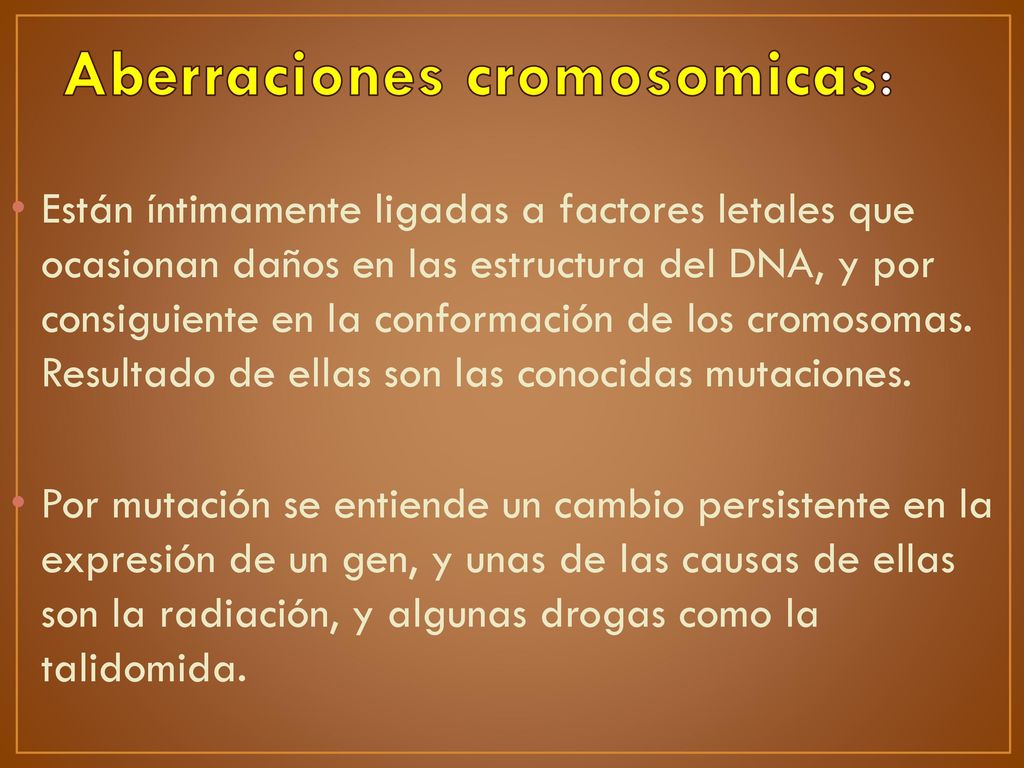 Aberraciones cromosomicas:

• Están íntimamente ligadas a factores letales que ocasionan daños en las estructura del DNA, y por consiguiente en la conformación de los cromosomas. Resultado de ellas son las conocidas mutaciones.

• Por mutación se entiende un cambio persistente en la expresión de un gen, y unas de las causas de ellas son la radiación, y algunas drogas como la talidomida.